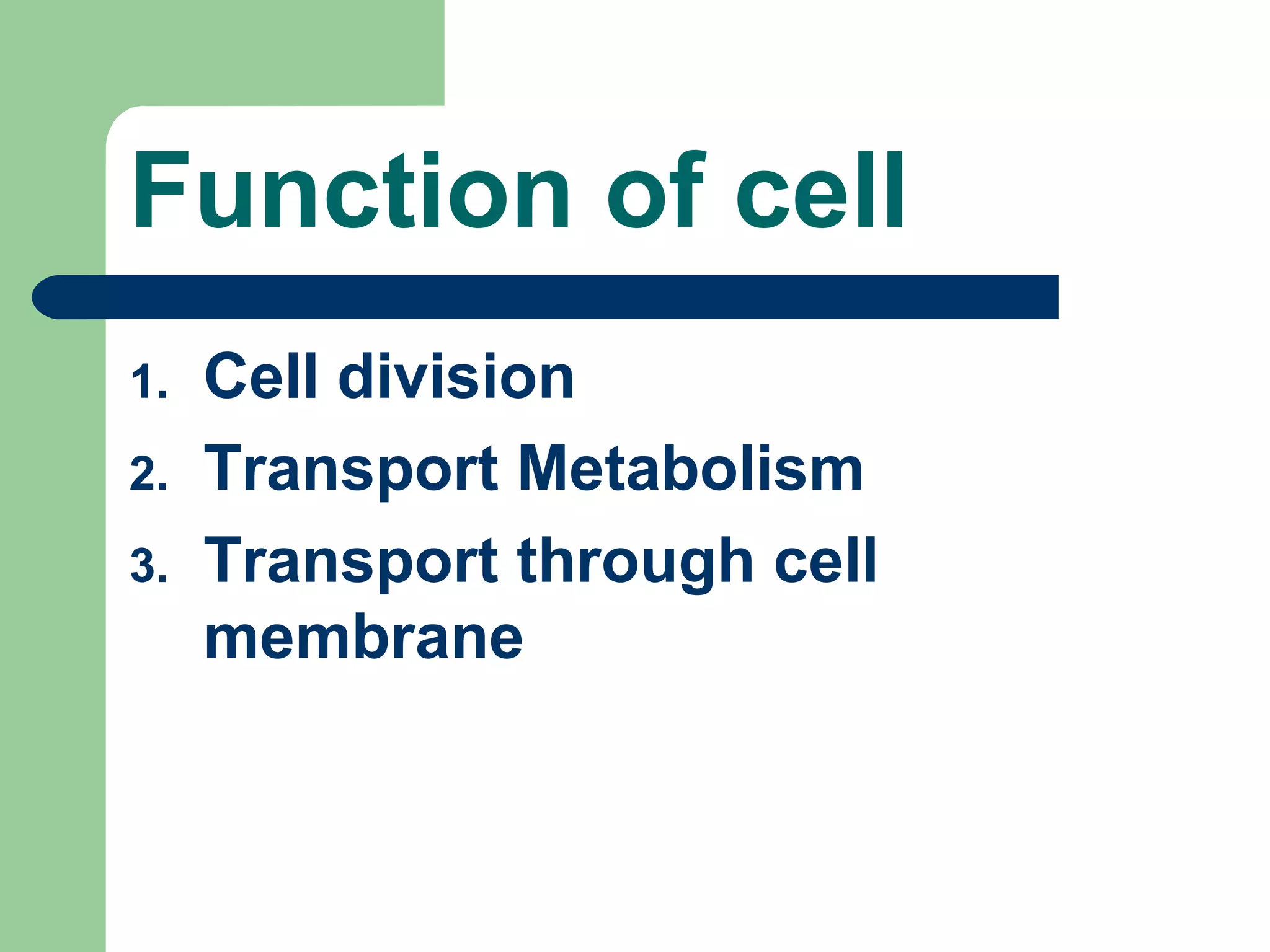 Function of cell

1. Cell division
2. Transport Metabolism
3. Transport through cell membrane